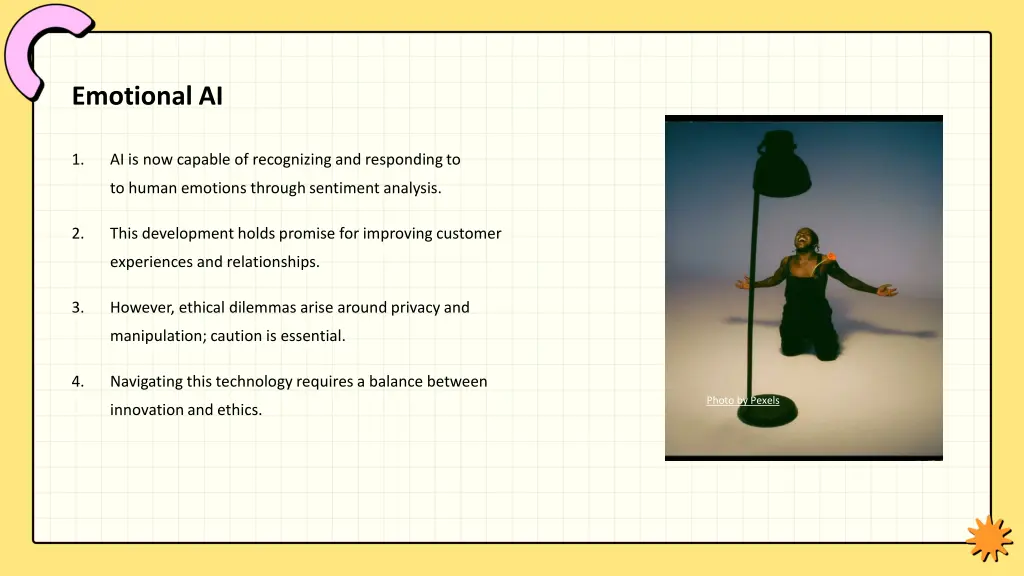 Emotional AI

1. AI is now capable of recognizing and responding to to human emotions through sentiment analysis.

2. This development holds promise for improving customer experiences and relationships.

3. However, ethical dilemmas arise around privacy and manipulation; caution is essential.

4. Navigating this technology requires a balance between innovation and ethics.

Photo by Pexels